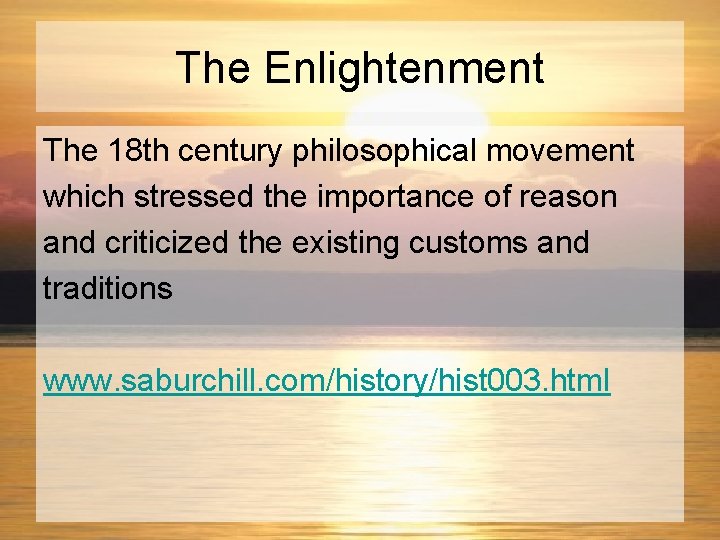 The Enlightenment

The 18th century philosophical movement which stressed the importance of reason and criticized the existing customs and traditions

www.saburchill.com/history/hist003.html